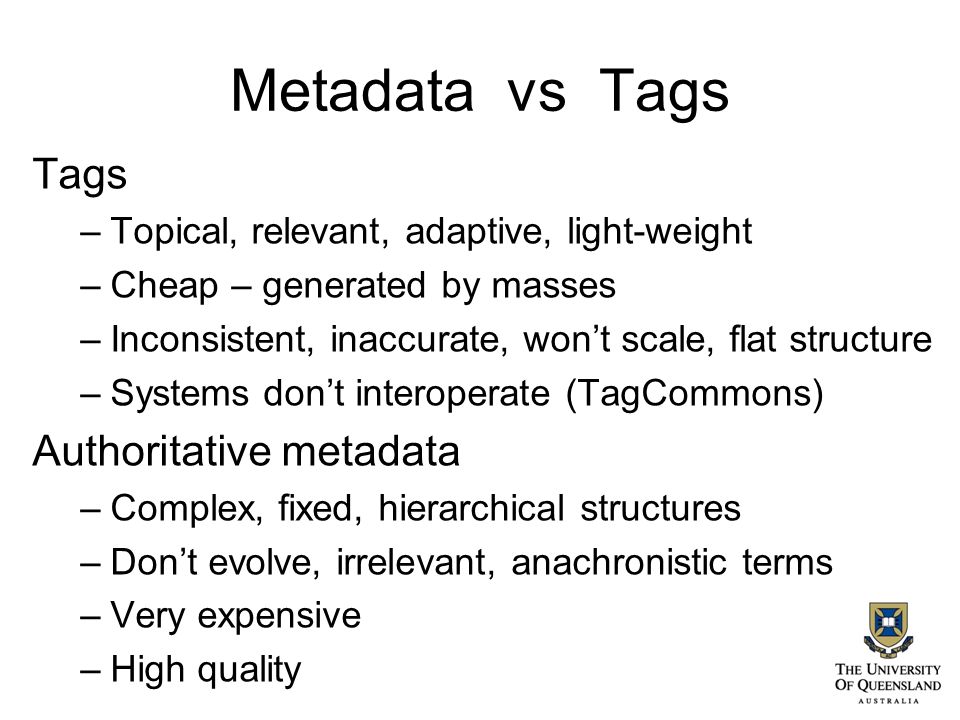 Metadata vs Tags

Tags

– Topical, relevant, adaptive, light-weight

– Cheap – generated by masses

– Inconsistent, inaccurate, won't scale, flat structure

– Systems don't interoperate (TagCommons)

Authoritative metadata

– Complex, fixed, hierarchical structures

– Don't evolve, irrelevant, anachronistic terms

– Very expensive

– High quality

THE UNIVERSITY OF QUEENSLAND AUSTRALIA